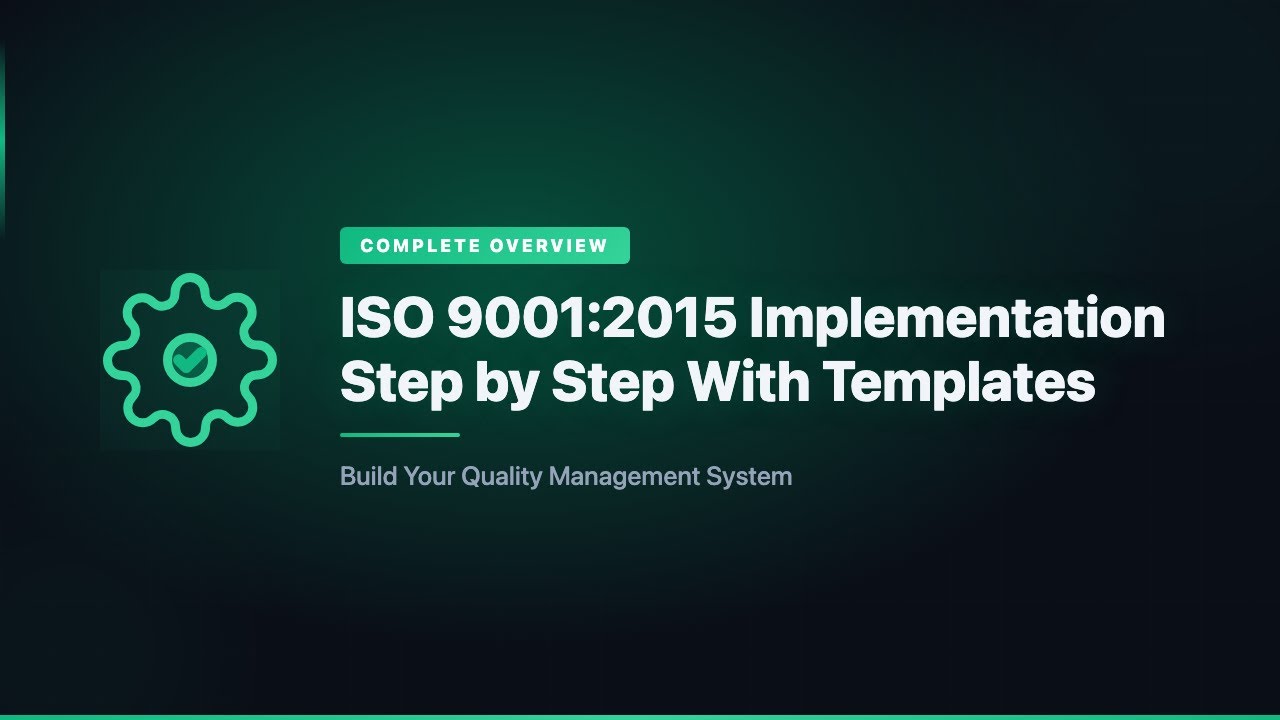 COMPLETE OVERVIEW

ISO 9001:2015 Implementation Step by Step With Templates

Build Your Quality Management System